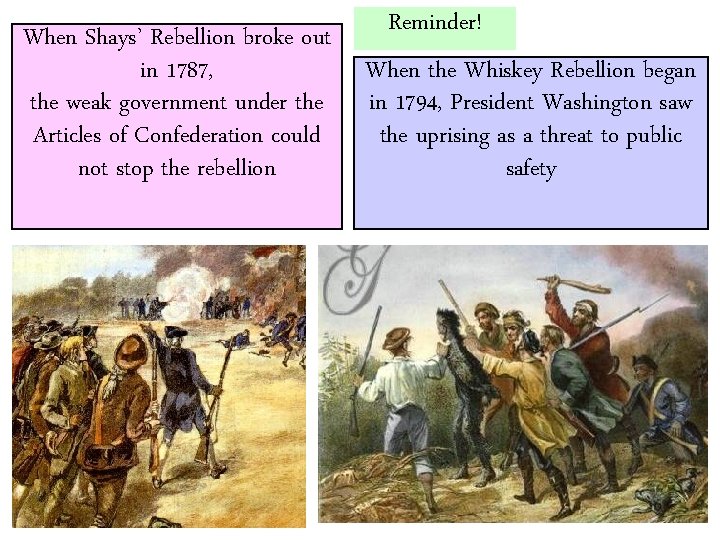 When Shays' Rebellion broke out in 1787, the weak government under the Articles of Confederation could not stop the rebellion

Reminder!

When the Whiskey Rebellion began in 1794, President Washington saw the uprising as a threat to public safety